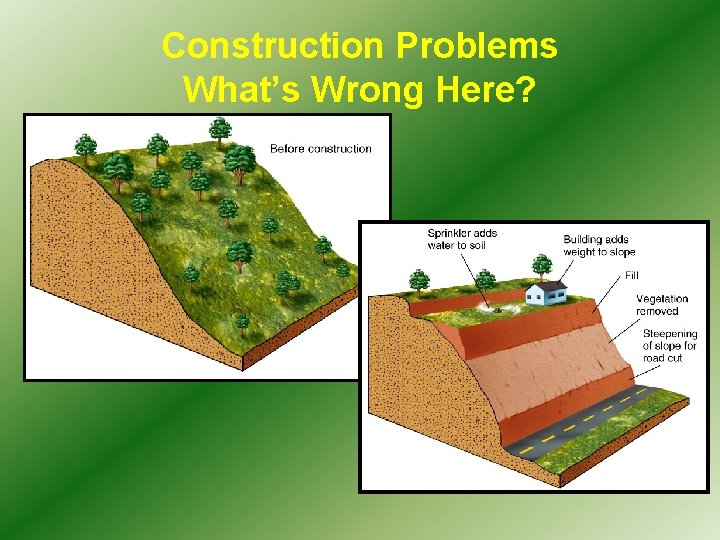 Construction Problems
What's Wrong Here?

Before construction

Sprinkler adds water to soil

Building adds weight to slope

Fill

Vegetation removed

Steepening of slope for road cut